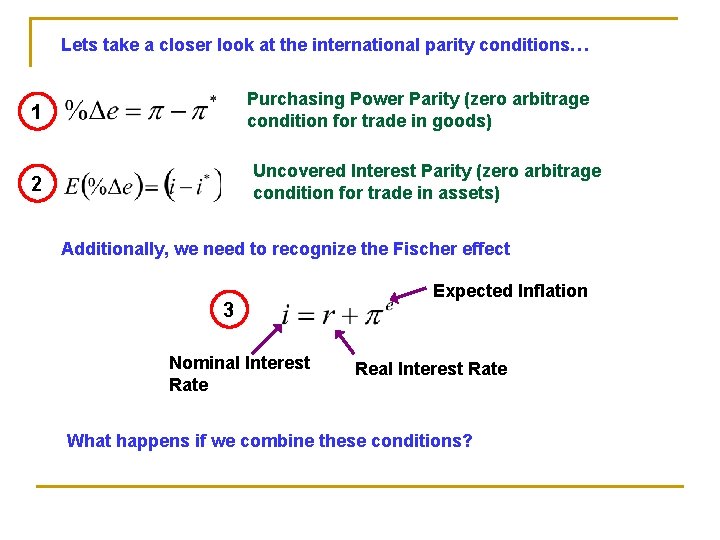 Lets take a closer look at the international parity conditions…

1 $\%\Delta e = \pi - \pi^*$ Purchasing Power Parity (zero arbitrage condition for trade in goods)

2 $E(\%\Delta e) = (i - i^*)$ Uncovered Interest Parity (zero arbitrage condition for trade in assets)

Additionally, we need to recognize the Fischer effect

3 $i = r + \pi^e$

Expected Inflation

Nominal Interest Rate

Real Interest Rate

What happens if we combine these conditions?